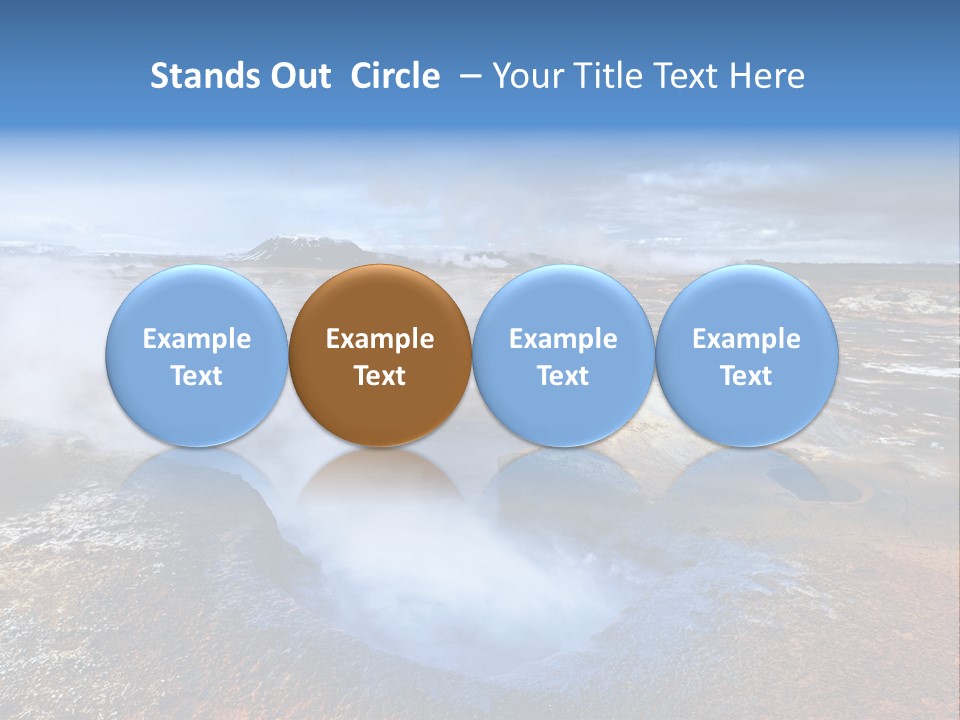 Stands Out Circle – Your Title Text Here

Example Text

Example Text

Example Text

Example Text